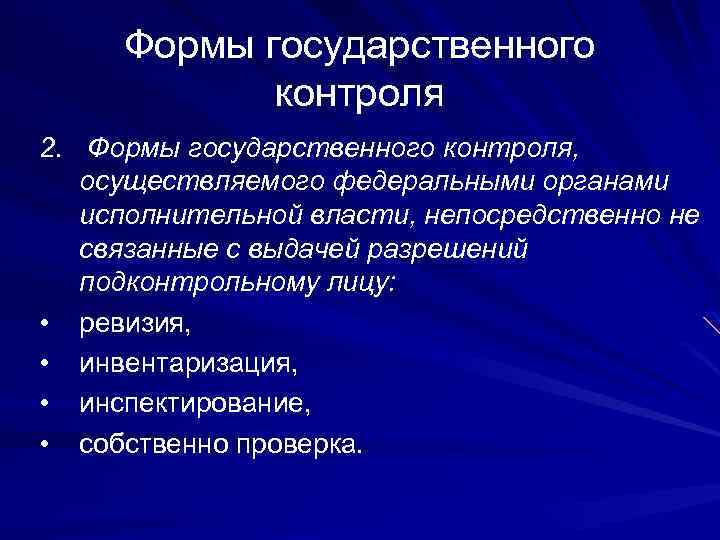 Формы государственного контроля

2. Формы государственного контроля, осуществляемого федеральными органами исполнительной власти, непосредственно не связанные с выдачей разрешений подконтрольному лицу:

• ревизия,
• инвентаризация,
• инспектирование,
• собственно проверка.